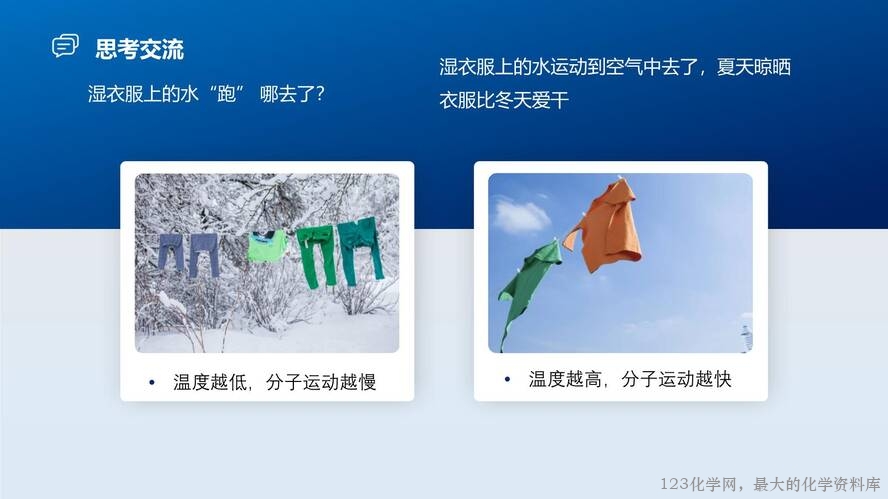 思考交流

湿衣服上的水“跑” 哪去了?

湿衣服上的水运动到空气中去了，夏天晾晒衣服比冬天爱干

• 温度越低，分子运动越慢

• 温度越高，分子运动越快

123化学网，最大的化学资料库